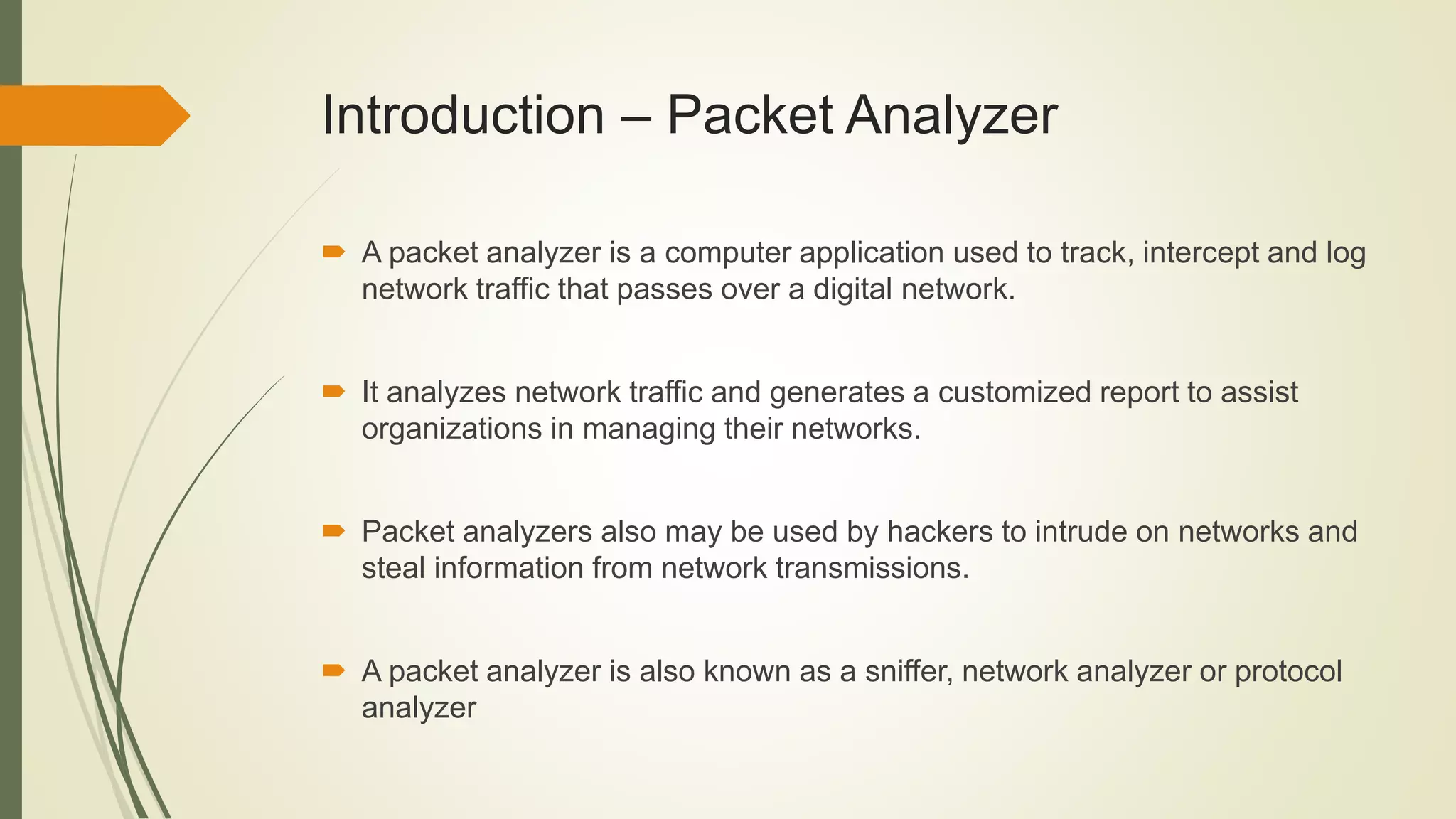 Introduction – Packet Analyzer

A packet analyzer is a computer application used to track, intercept and log network traffic that passes over a digital network.

It analyzes network traffic and generates a customized report to assist organizations in managing their networks.

Packet analyzers also may be used by hackers to intrude on networks and steal information from network transmissions.

A packet analyzer is also known as a sniffer, network analyzer or protocol analyzer